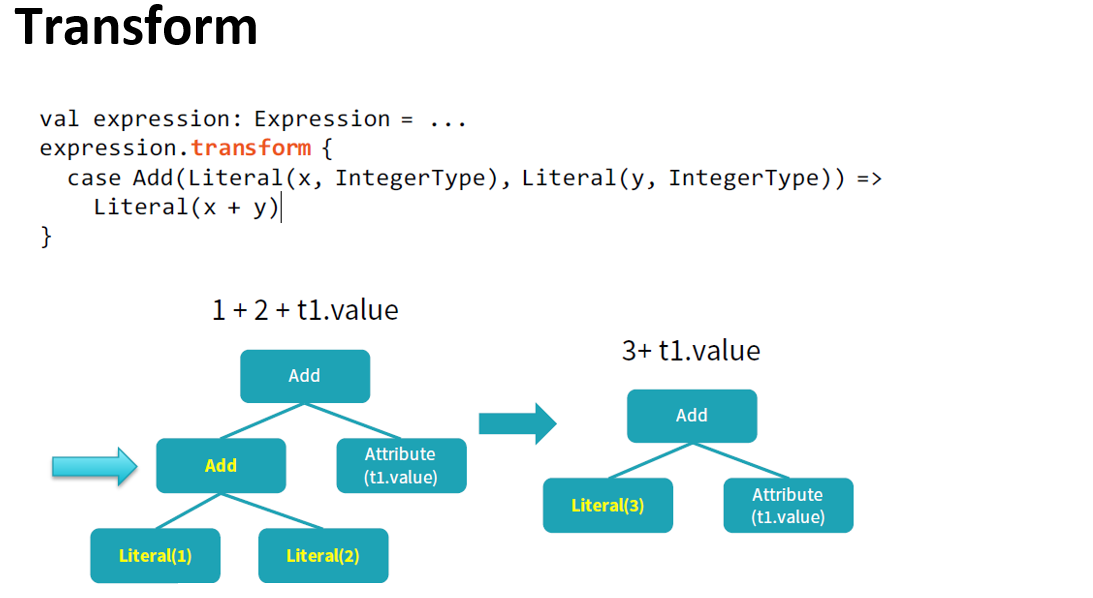 Transform

val expression: Expression = ...
expression.transform {
  case Add(Literal(x, IntegerType), Literal(y, IntegerType)) =>
    Literal(x + y)
}

1 + 2 + t1.value

Add

Add

Attribute (t1.value)

Literal(1)

Literal(2)

3+ t1.value

Add

Literal(3)

Attribute (t1.value)